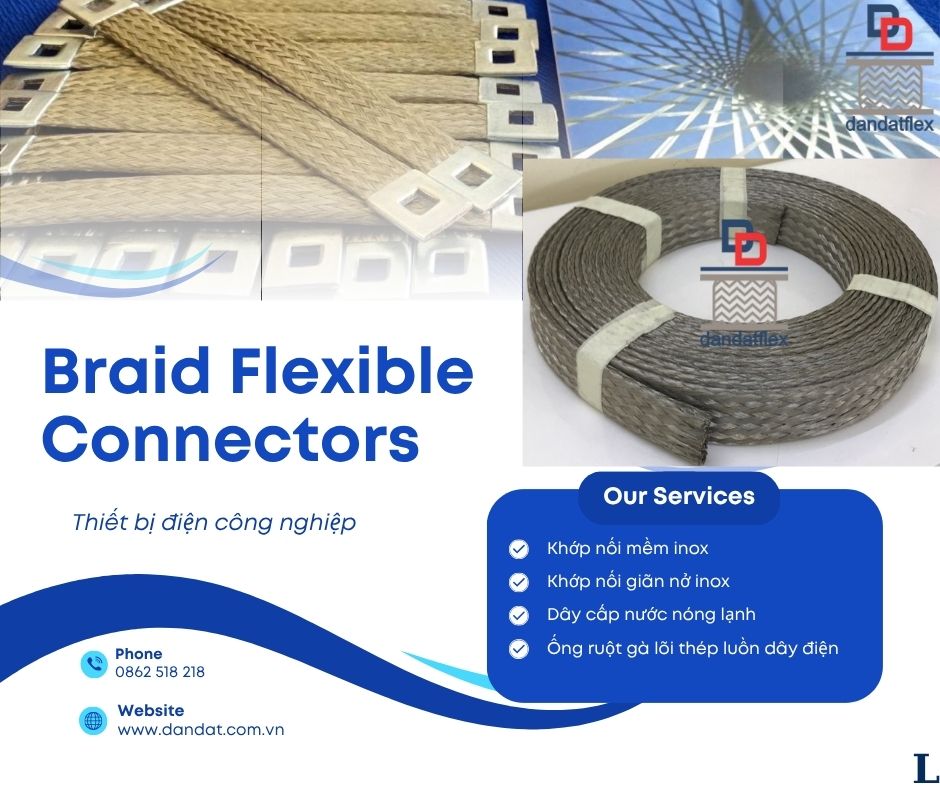 DD
dandatflex

DD
dandatflex

Braid Flexible Connectors

Thiết bị điện công nghiệp

Our Services

Khớp nối mềm inox
Khớp nối giãn nở inox
Dây cấp nước nóng lạnh
Ống ruột gà lõi thép luồn dây điện

Phone
0862 518 218

Website
www.dandat.com.vn

L